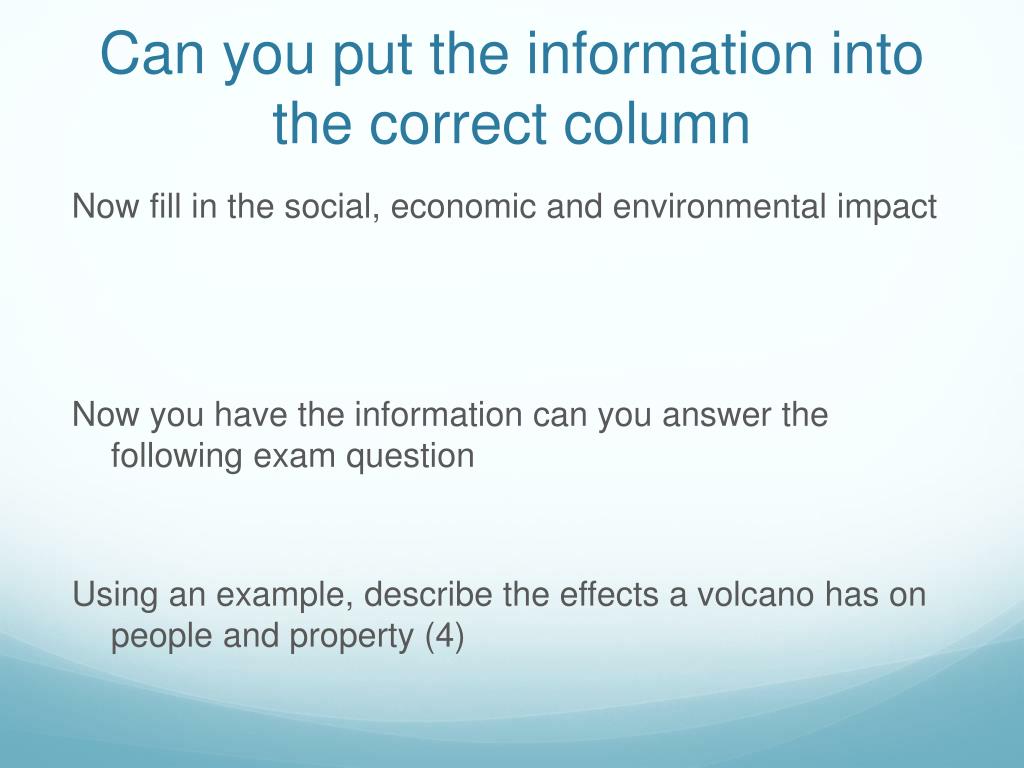 Can you put the information into the correct column

Now fill in the social, economic and environmental impact

Now you have the information can you answer the following exam question

Using an example, describe the effects a volcano has on people and property (4)